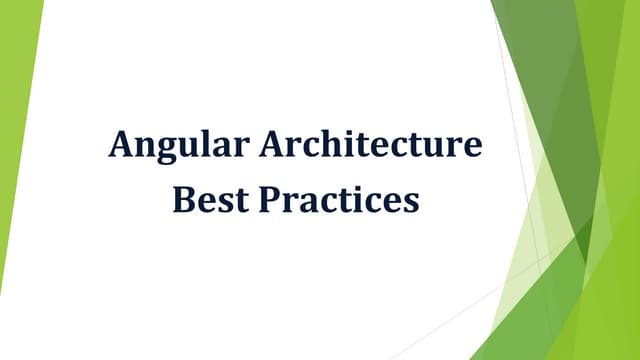 Angular Architecture
Best Practices